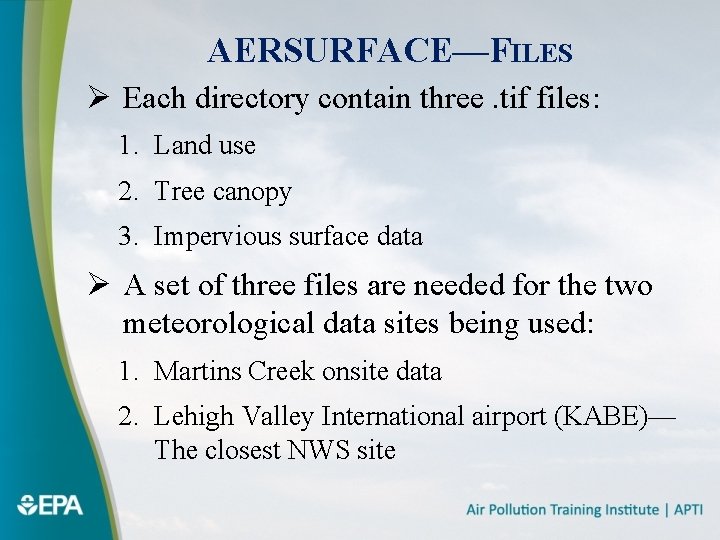 AERSURFACE—FILES

➢ Each directory contain three .tif files:

1. Land use
2. Tree canopy
3. Impervious surface data

➢ A set of three files are needed for the two meteorological data sites being used:

1. Martins Creek onsite data
2. Lehigh Valley International airport (KABE)— The closest NWS site

EPA

Air Pollution Training Institute | APTI